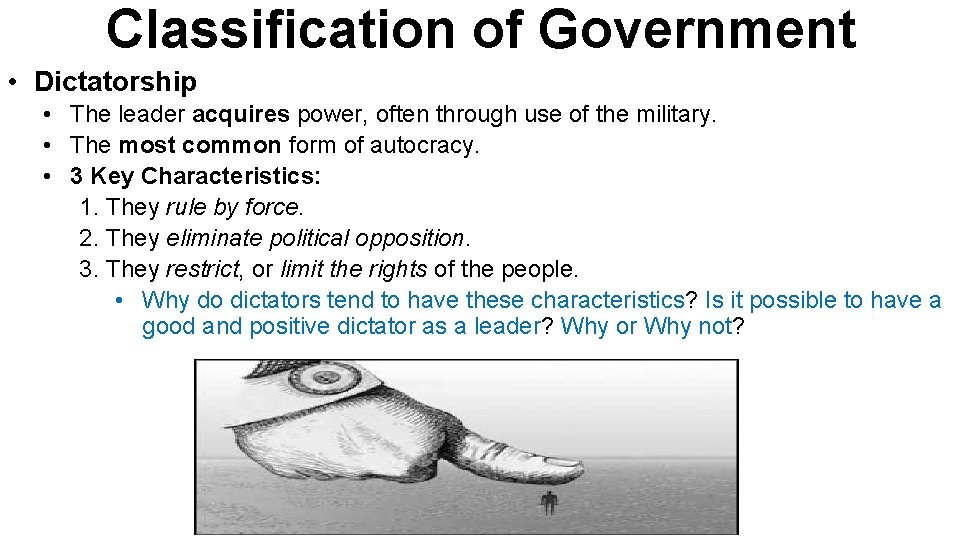 Classification of Government

• Dictatorship
  • The leader acquires power, often through use of the military.
  • The most common form of autocracy.
  • 3 Key Characteristics:
    1. They rule by force.
    2. They eliminate political opposition.
    3. They restrict, or limit the rights of the people.
      • Why do dictators tend to have these characteristics? Is it possible to have a good and positive dictator as a leader? Why or Why not?